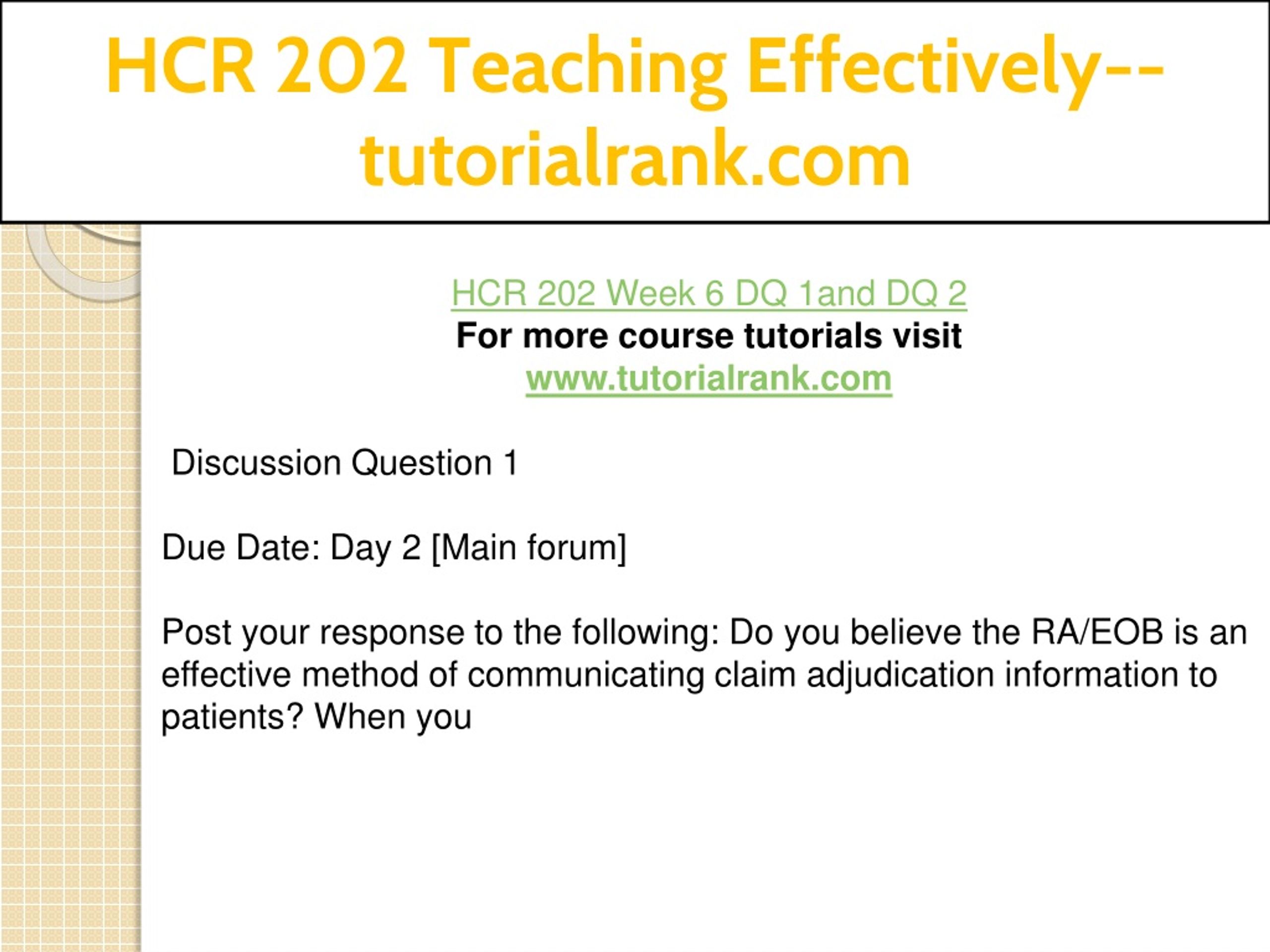 HCR 202 Teaching Effectively--tutorialrank.com

HCR 202 Week 6 DQ 1and DQ 2
For more course tutorials visit
www.tutorialrank.com

Discussion Question 1

Due Date: Day 2 [Main forum]

Post your response to the following: Do you believe the RA/EOB is an effective method of communicating claim adjudication information to patients? When you